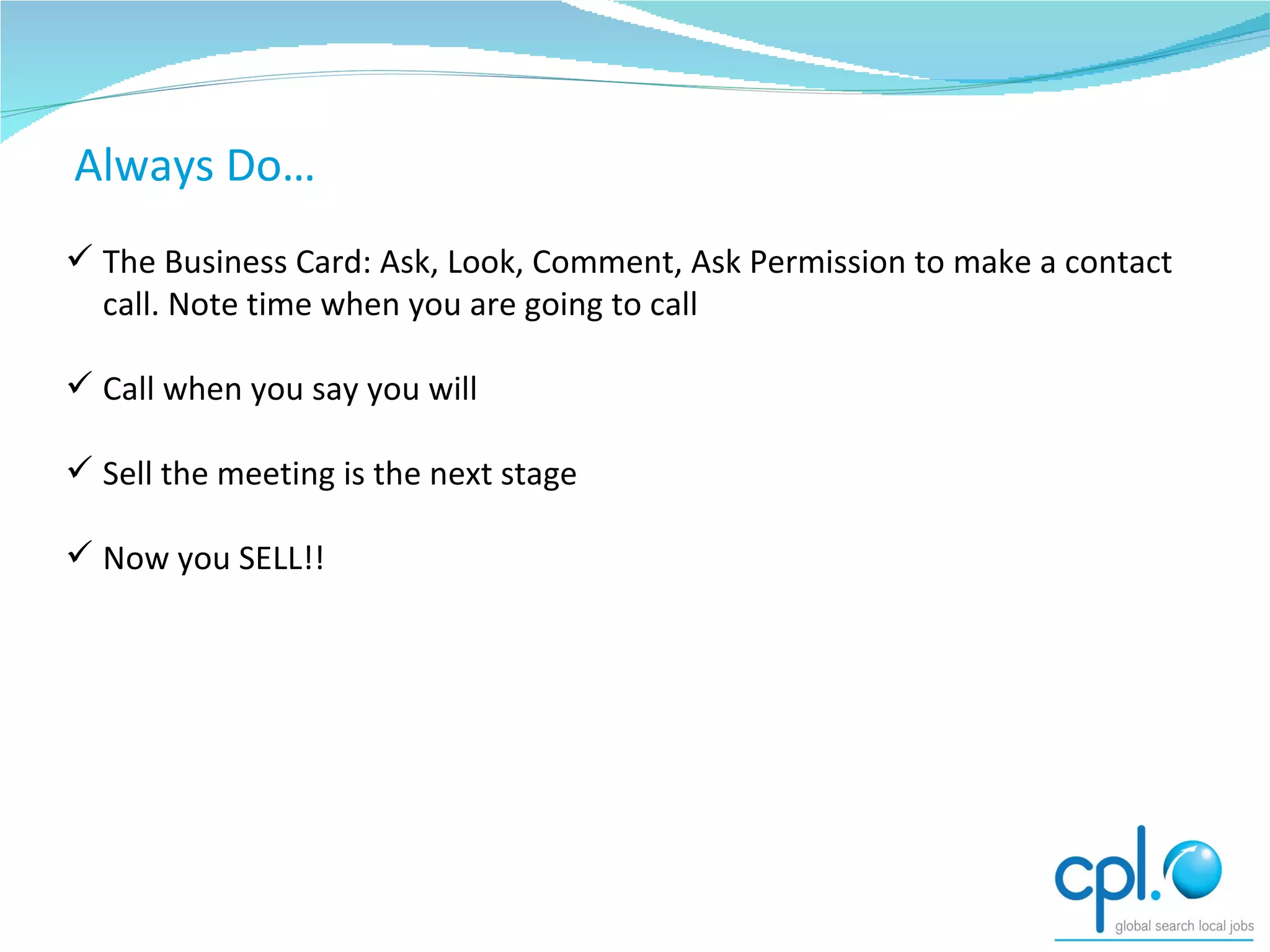 Always Do…

✓ The Business Card: Ask, Look, Comment, Ask Permission to make a contact call. Note time when you are going to call

✓ Call when you say you will

✓ Sell the meeting is the next stage

✓ Now you SELL!!

cpl.
global search local jobs